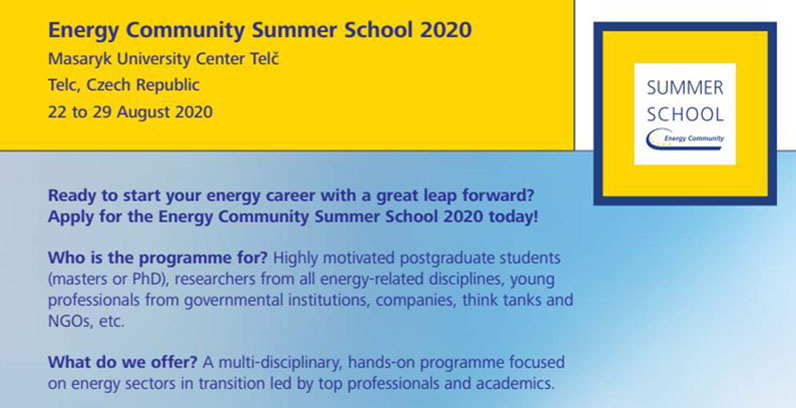 Energy Community Summer School 2020
Masaryk University Center Telč
Telc, Czech Republic
22 to 29 August 2020

SUMMER SCHOOL
Energy Community

Ready to start your energy career with a great leap forward? Apply for the Energy Community Summer School 2020 today!

Who is the programme for? Highly motivated postgraduate students (masters or PhD), researchers from all energy-related disciplines, young professionals from governmental institutions, companies, think tanks and NGOs, etc.

What do we offer? A multi-disciplinary, hands-on programme focused on energy sectors in transition led by top professionals and academics.